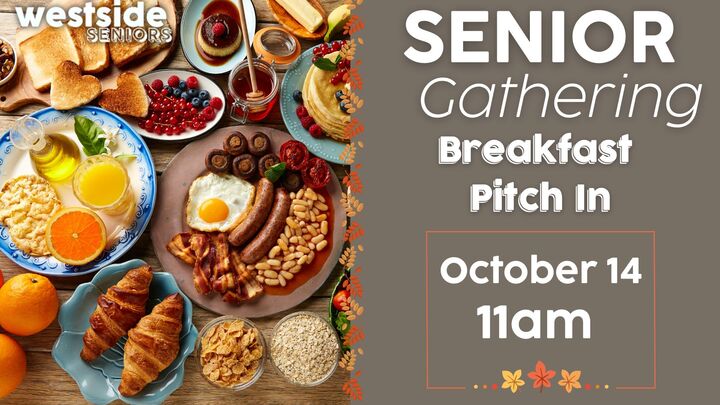 westside
SENIORS

SENIOR
Gathering
Breakfast
Pitch In

October 14
11am